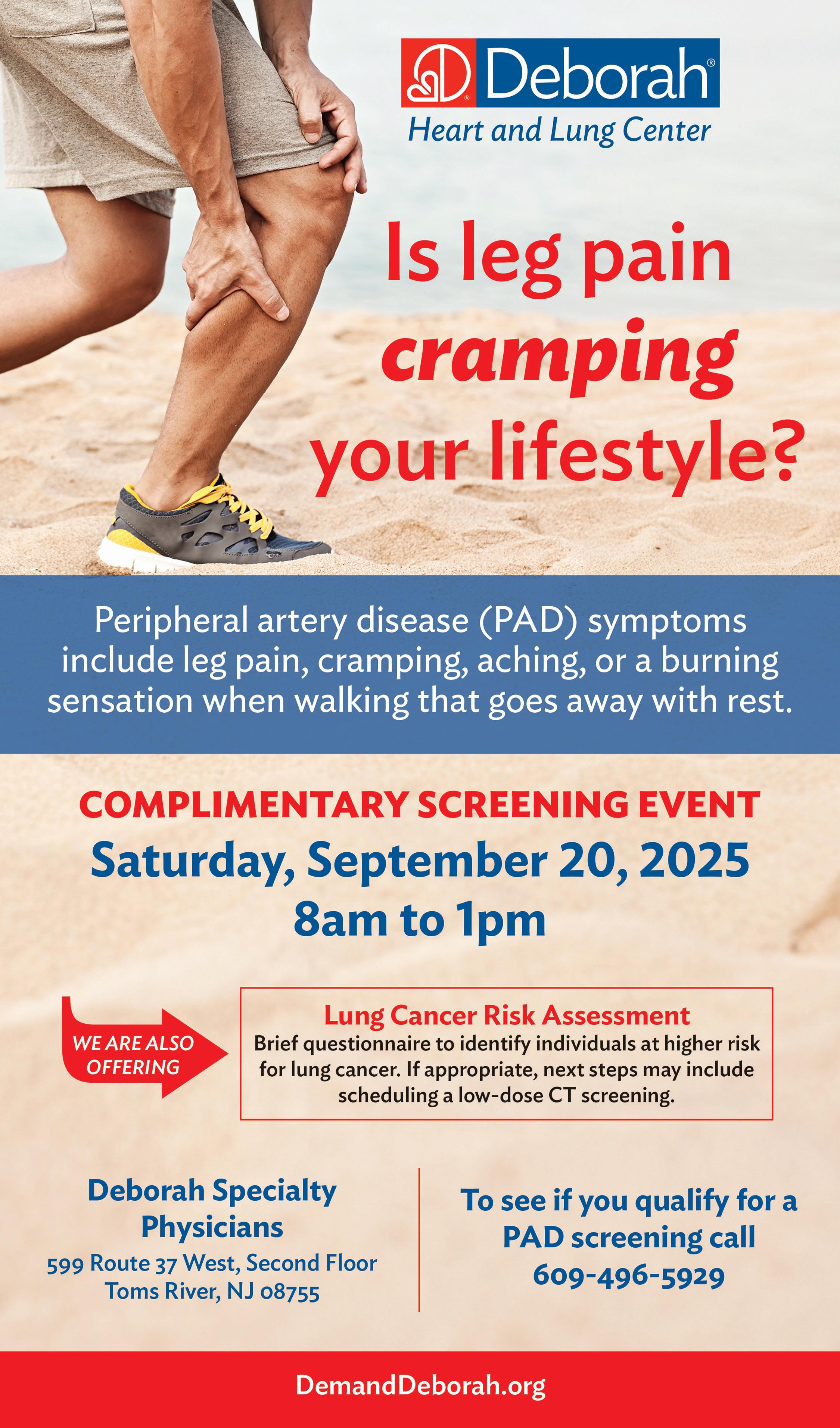 Deborah®
Heart and Lung Center

Is leg pain cramping your lifestyle?

Peripheral artery disease (PAD) symptoms include leg pain, cramping, aching, or a burning sensation when walking that goes away with rest.

COMPLIMENTARY SCREENING EVENT
Saturday, September 20, 2025
8am to 1pm

WE ARE ALSO OFFERING

Lung Cancer Risk Assessment
Brief questionnaire to identify individuals at higher risk for lung cancer. If appropriate, next steps may include scheduling a low-dose CT screening.

Deborah Specialty Physicians
599 Route 37 West, Second Floor
Toms River, NJ 08755

To see if you qualify for a PAD screening call 609-496-5929

DemandDeborah.org